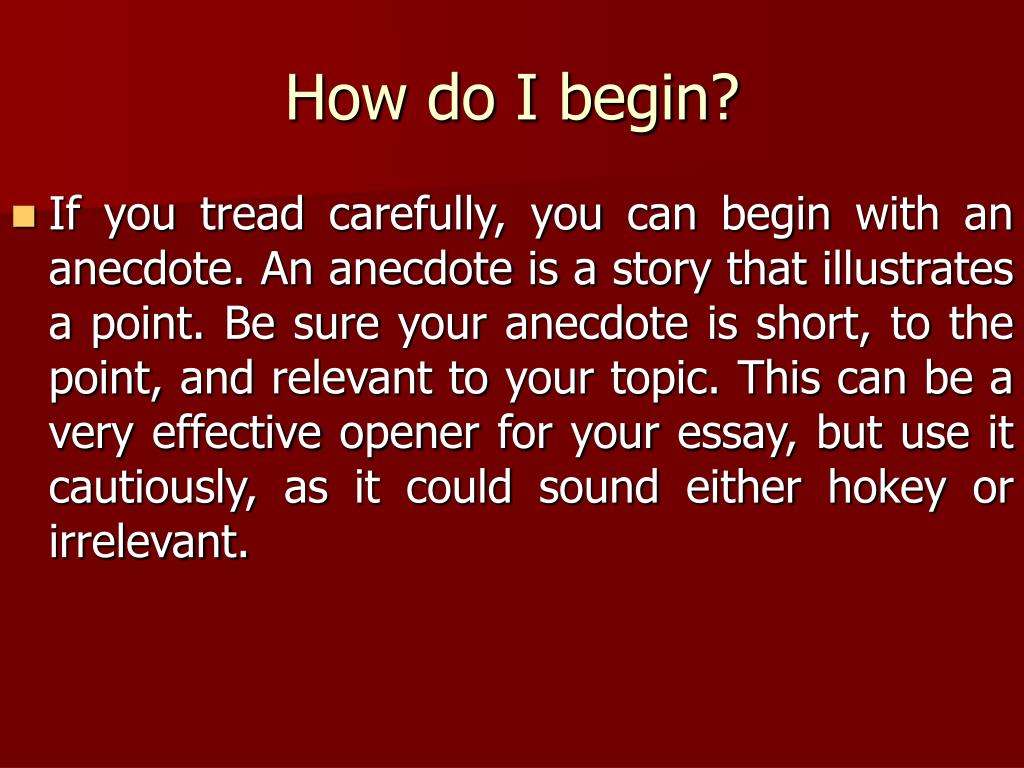 How do I begin?

If you tread carefully, you can begin with an anecdote. An anecdote is a story that illustrates a point. Be sure your anecdote is short, to the point, and relevant to your topic. This can be a very effective opener for your essay, but use it cautiously, as it could sound either hokey or irrelevant.